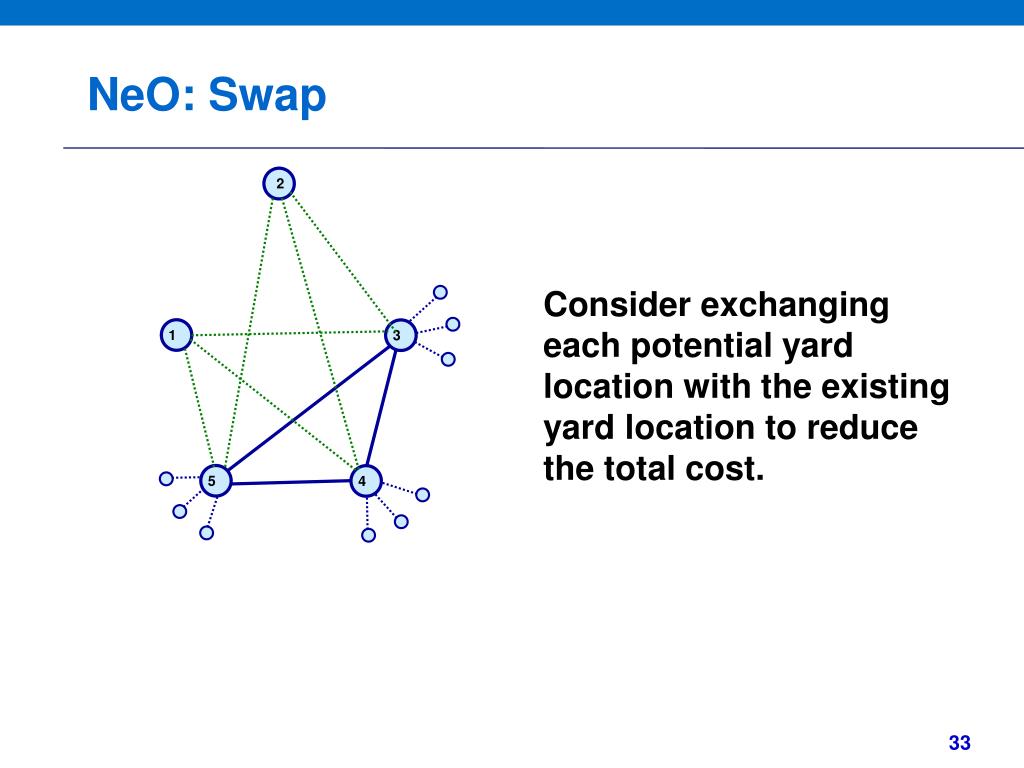 NeO: Swap

2

1

3

5

4

Consider exchanging each potential yard location with the existing yard location to reduce the total cost.

33